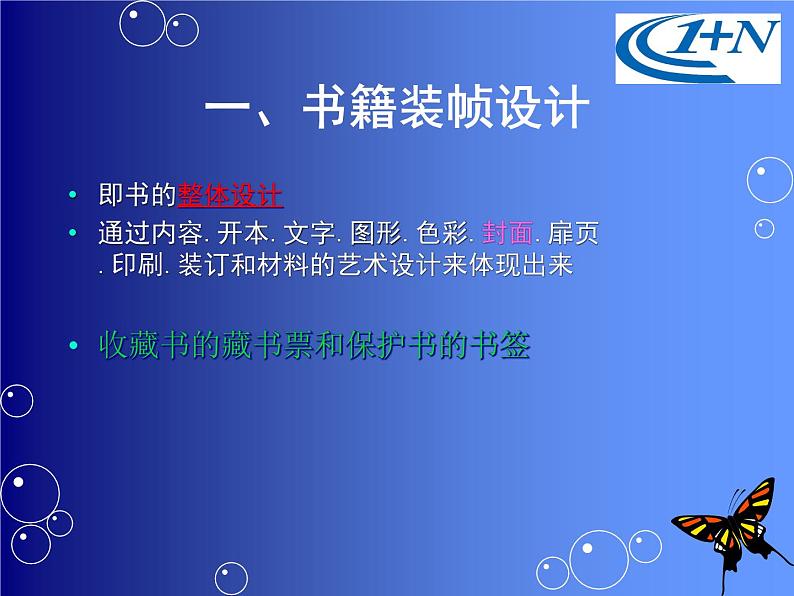 1+N

一、书籍装帧设计

• 即书的整体设计

• 通过内容. 开本. 文字. 图形. 色彩. 封面. 扉页. 印刷. 装订和材料的艺术设计来体现出来

• 收藏书的藏书票和保护书的书签